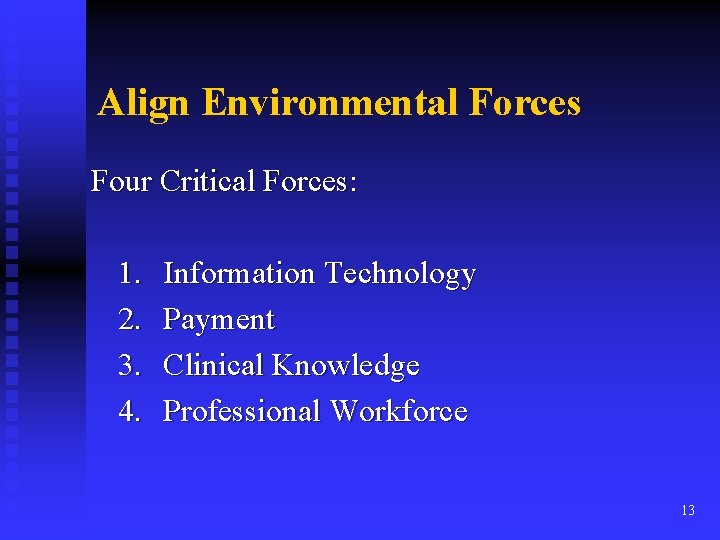 Align Environmental Forces

Four Critical Forces:

1. Information Technology
2. Payment
3. Clinical Knowledge
4. Professional Workforce

13